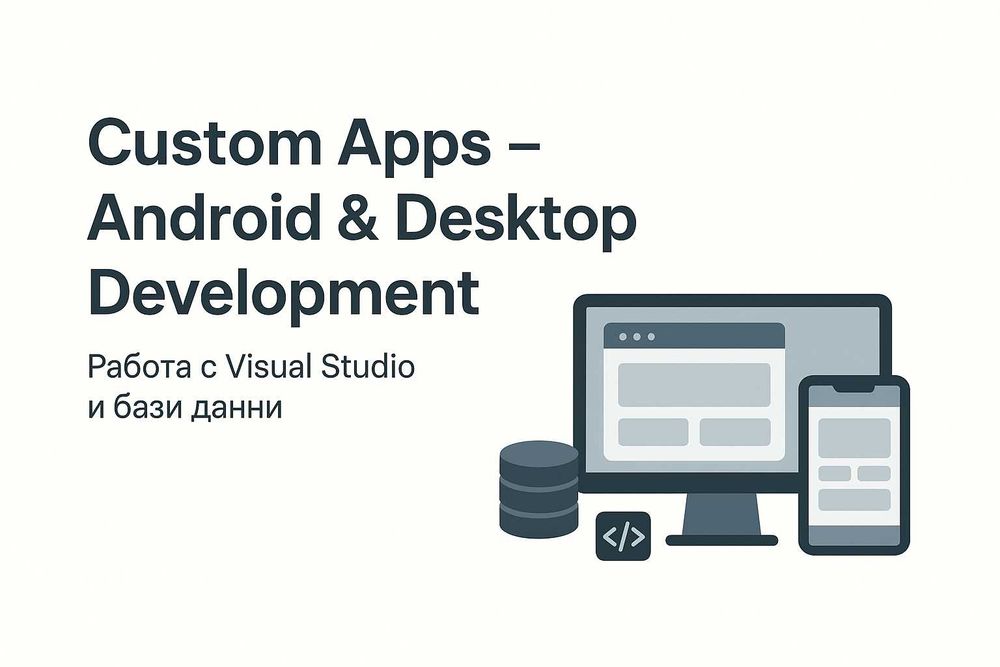 Custom Apps – Android & Desktop Development

Работа с Visual Studio и бази данни

</>